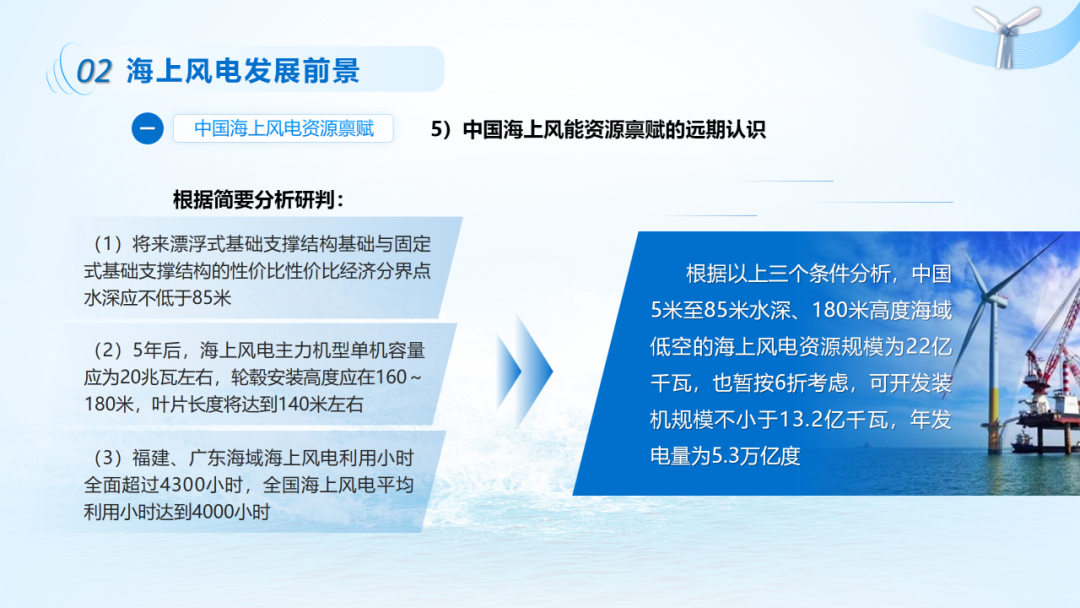 02 海上风电发展前景

一 中国海上风电资源禀赋 5）中国海上风能资源禀赋的远期认识

根据简要分析研判：

（1）将来漂浮式基础支撑结构基础与固定式基础支撑结构的性价比性价比经济分界点水深应不低于85米

（2）5年后，海上风电主力机型单机容量应为20兆瓦左右，轮毂安装高度应在160～180米，叶片长度将达到140米左右

（3）福建、广东海域海上风电利用小时全面超过4300小时，全国海上风电平均利用小时达到4000小时

根据以上三个条件分析，中国5米至85米水深、180米高度海域低空的海上风电资源规模为22亿千瓦，也暂按6折考虑，可开发装机规模不小于13.2亿千瓦，年发电量为5.3万亿度